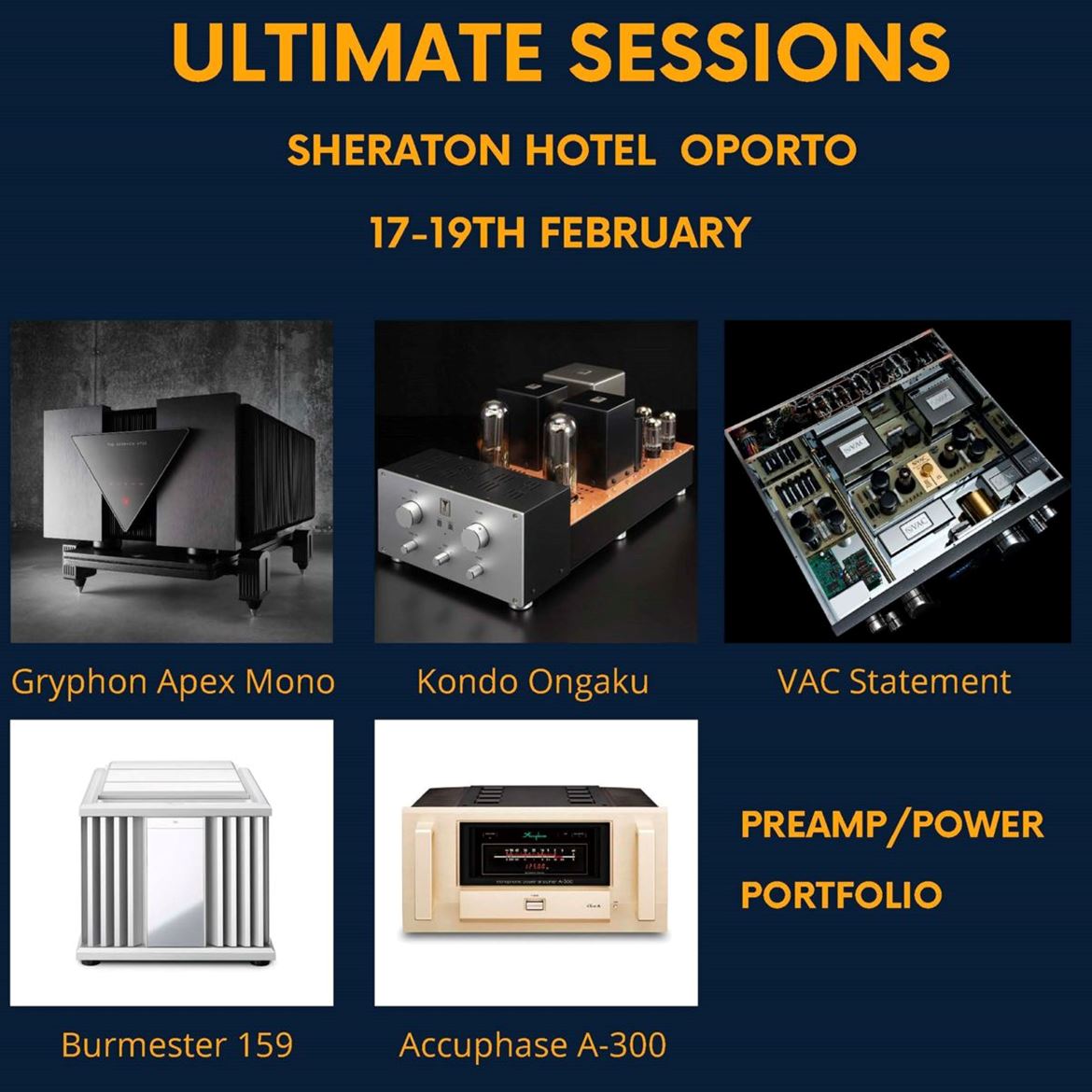 ULTIMATE SESSIONS

SHERATON HOTEL OPORTO

17-19TH FEBRUARY

Gryphon Apex Mono

Kondo Ongaku

VAC Statement

Burmester 159

Accuphase A-300

PREAMP/POWER PORTFOLIO